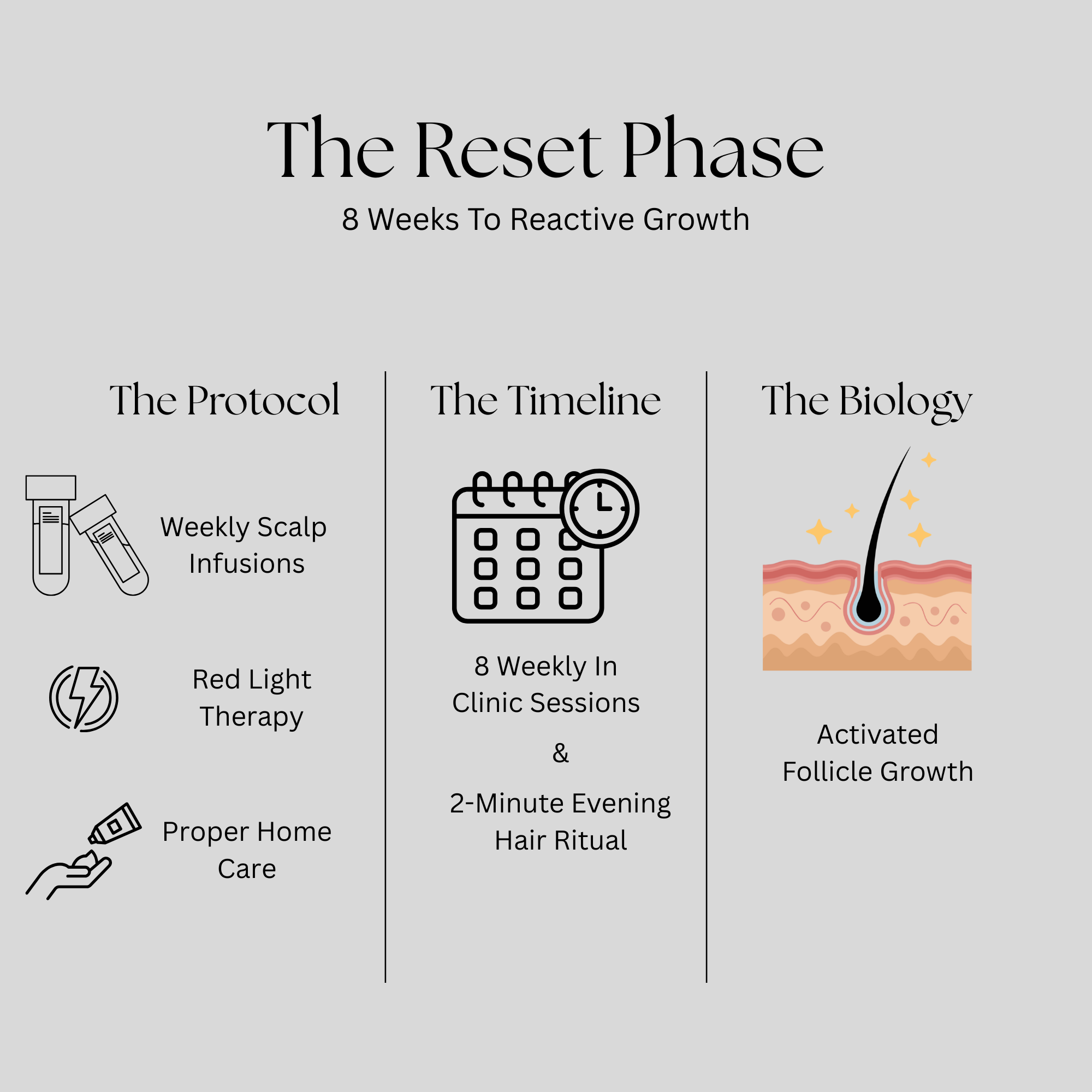 The Reset Phase

8 Weeks To Reactive Growth

The Protocol

Weekly Scalp Infusions

Red Light Therapy

Proper Home Care

The Timeline

8 Weekly In Clinic Sessions

&

2-Minute Evening Hair Ritual

The Biology

Activated Follicle Growth